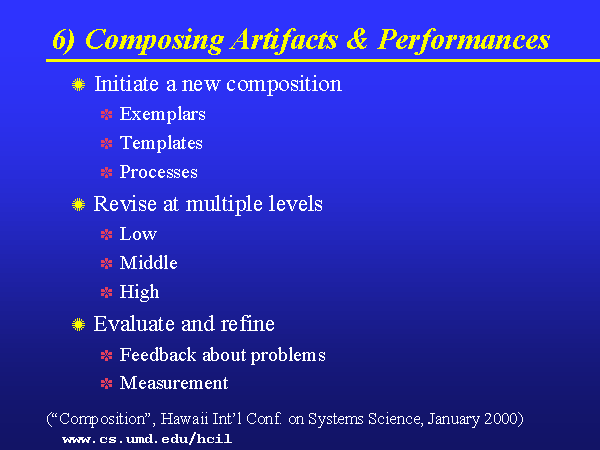 6) Composing Artifacts & Performances

Initiate a new composition
Exemplars
Templates
Processes
Revise at multiple levels
Low
Middle
High
Evaluate and refine
Feedback about problems
Measurement

(“Composition”, Hawaii Int’l Conf. on Systems Science, January 2000)
www.cs.umd.edu/hcil